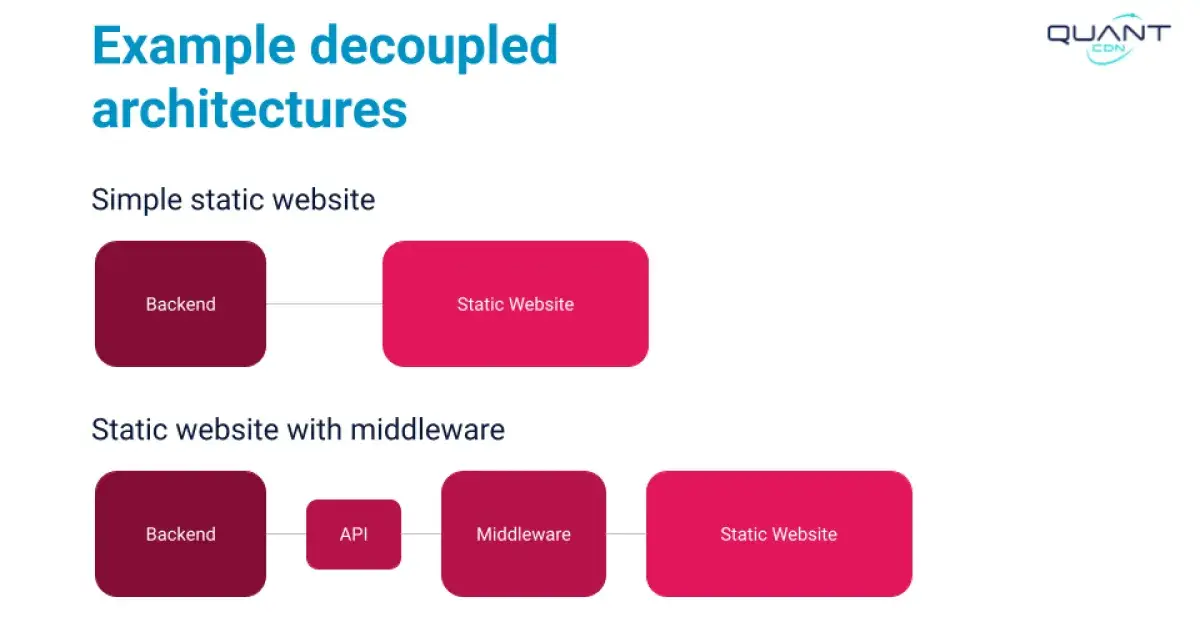 Example decoupled architectures

QUANT CDN

Simple static website

Backend

Static Website

Static website with middleware

Backend

API

Middleware

Static Website